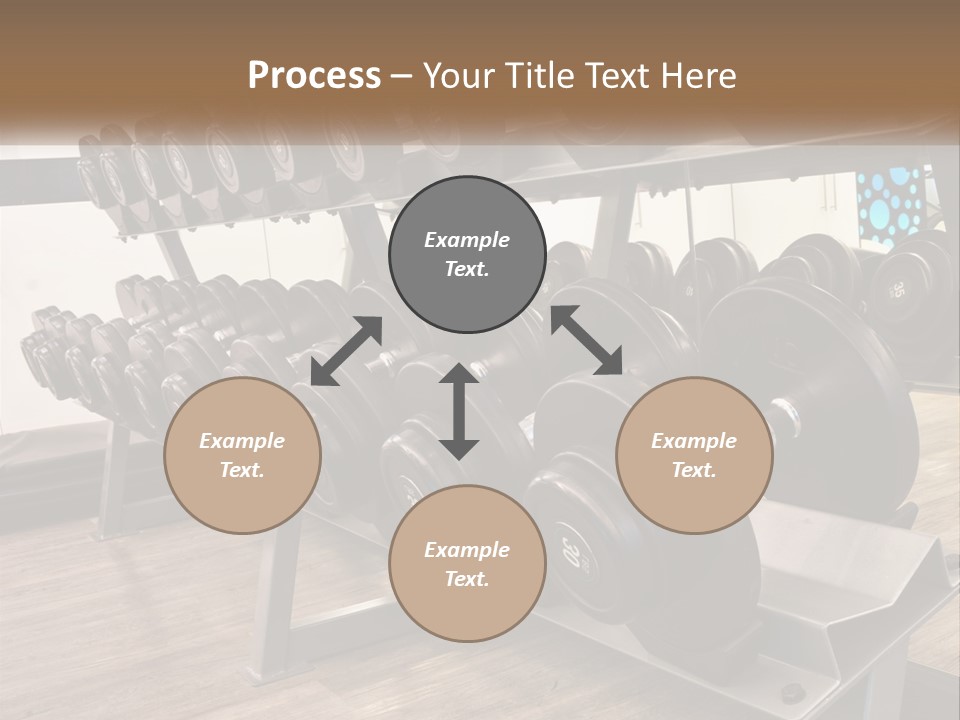 Process – Your Title Text Here

Example Text.

Example Text.

Example Text.

Example Text.

35

30